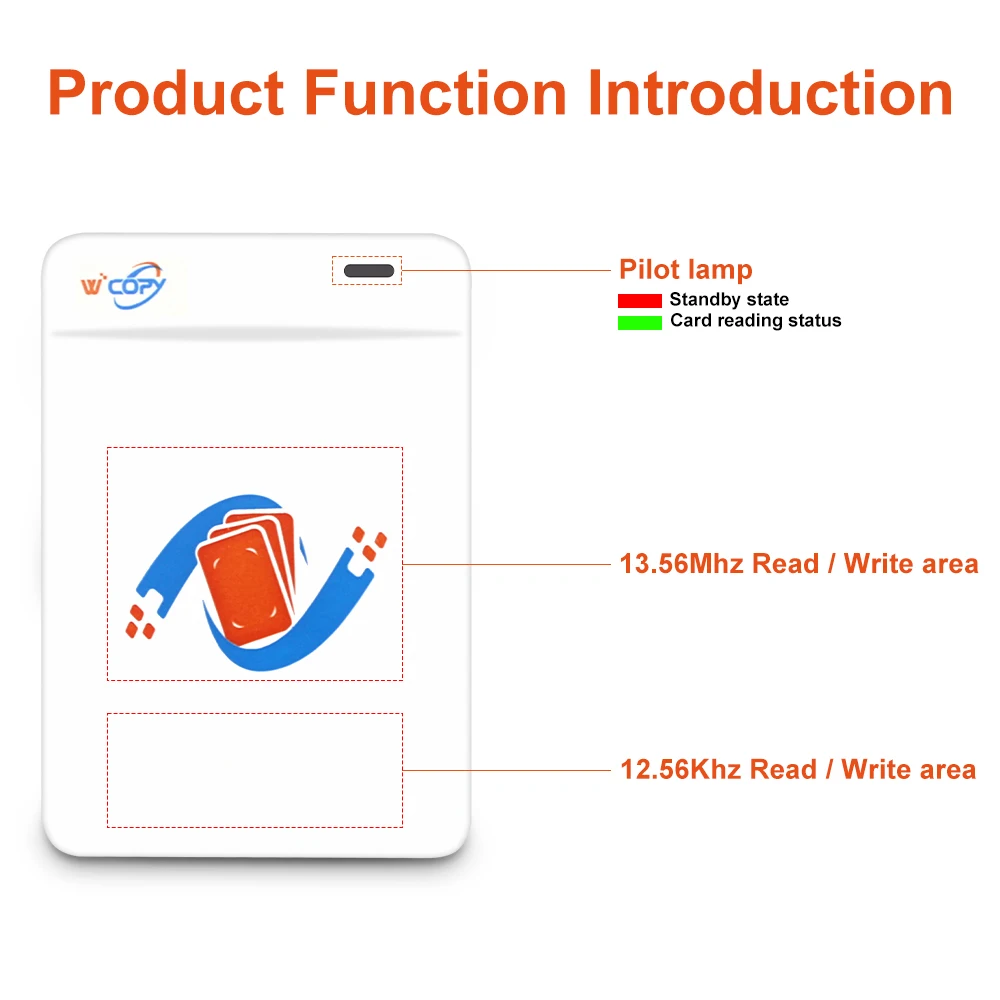 Product Function Introduction

W COPY

Pilot lamp
Standby state
Card reading status

13.56Mhz Read / Write area

12.56Khz Read / Write area